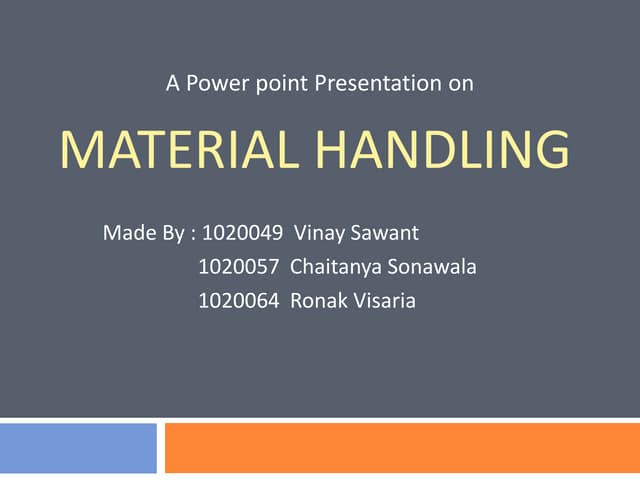 A Power point Presentation on

MATERIAL HANDLING

Made By : 1020049 Vinay Sawant
1020057 Chaitanya Sonawala
1020064 Ronak Visaria